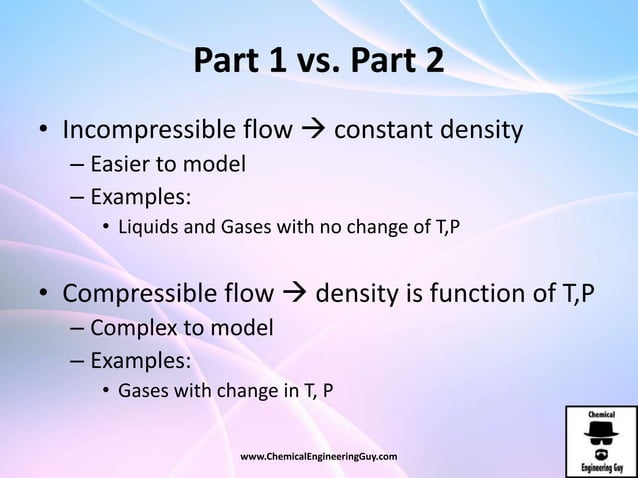 Part 1 vs. Part 2

• Incompressible flow → constant density
– Easier to model
– Examples:
• Liquids and Gases with no change of T,P

• Compressible flow → density is function of T,P
– Complex to model
– Examples:
• Gases with change in T, P

www.ChemicalEngineeringGuy.com

Chemical
Engineering Guy